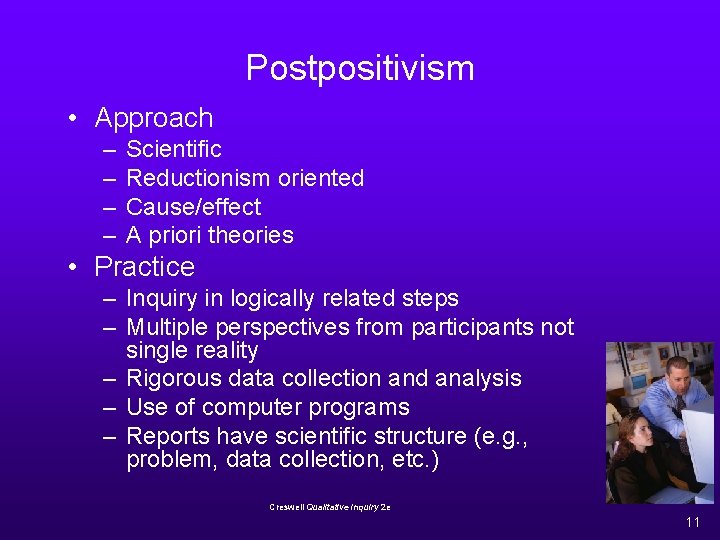 Postpositivism

• Approach
– Scientific
– Reductionism oriented
– Cause/effect
– A priori theories

• Practice
– Inquiry in logically related steps
– Multiple perspectives from participants not single reality
– Rigorous data collection and analysis
– Use of computer programs
– Reports have scientific structure (e.g., problem, data collection, etc.)

Creswell Qualitative Inquiry 2e

11